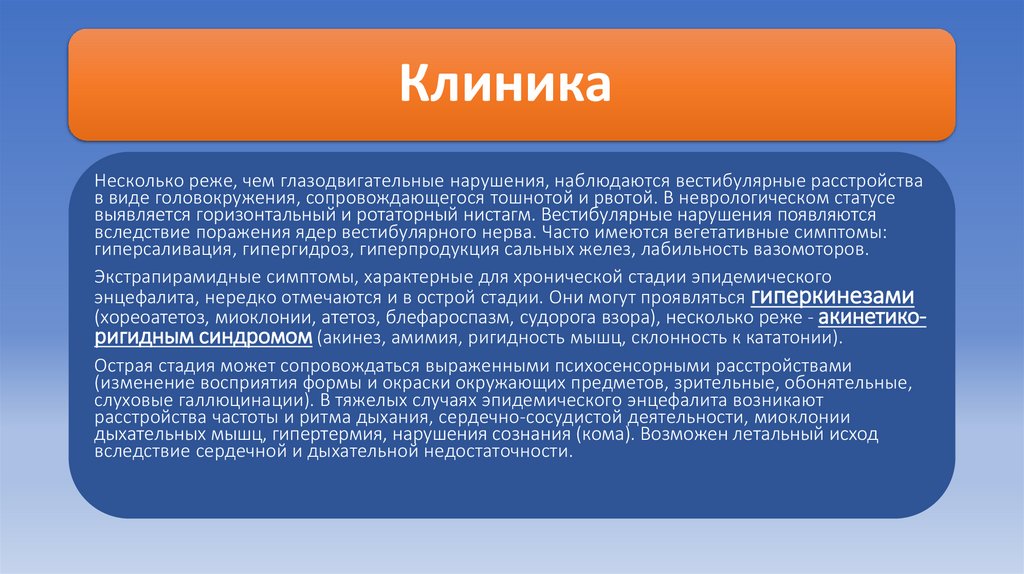 Клиника

Несколько реже, чем глазодвигательные нарушения, наблюдаются вестибулярные расстройства в виде головокружения, сопровождающегося тошнотой и рвотой. В неврологическом статусе выявляется горизонтальный и ротаторный нистагм. Вестибулярные нарушения появляются вследствие поражения ядер вестибулярного нерва. Часто имеются вегетативные симптомы: гиперсаливация, гипергидроз, гиперпродукция сальных желез, лабильность вазомоторов.

Экстрапирамидные симптомы, характерные для хронической стадии эпидемического энцефалита, нередко отмечаются и в острой стадии. Они могут проявляться гиперкинезами (хореоатетоз, миоклонии, атетоз, блефароспазм, судорога взора), несколько реже - акинетико-ригидным синдромом (акинез, амимия, ригидность мышц, склонность к кататонии).

Острая стадия может сопровождаться выраженными психосенсорными расстройствами (изменение восприятия формы и окраски окружающих предметов, зрительные, обонятельные, слуховые галлюцинации). В тяжелых случаях эпидемического энцефалита возникают расстройства частоты и ритма дыхания, сердечно-сосудистой деятельности, миоклонии дыхательных мышц, гипертермия, нарушения сознания (кома). Возможен летальный исход вследствие сердечной и дыхательной недостаточности.